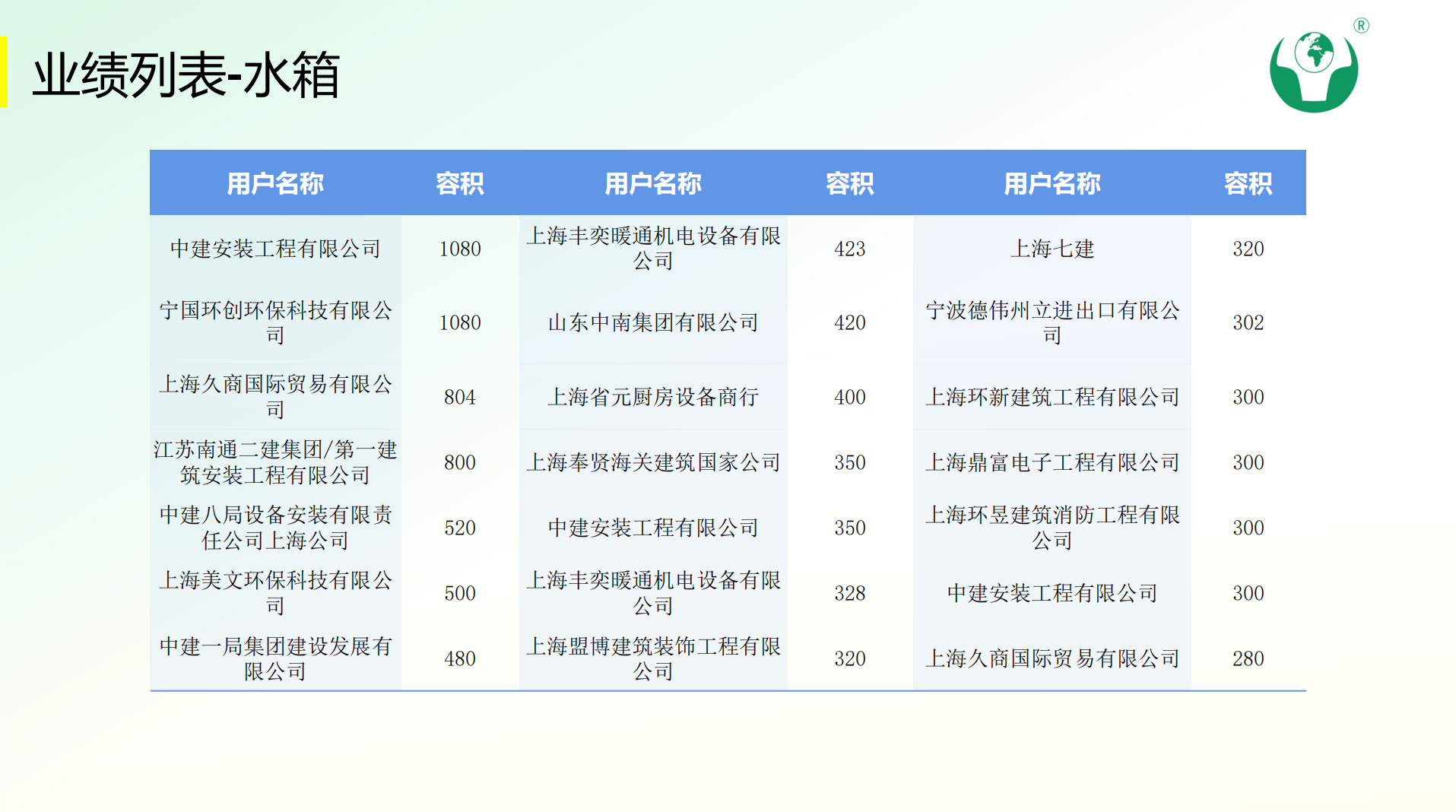 业绩列表-水箱

®

| 用户名称 | 容积 | 用户名称 | 容积 | 用户名称 | 容积 |
|---|---|---|---|---|---|
| 中建安装工程有限公司 | 1080 | 上海丰奕暖通机电设备有限公司 | 423 | 上海七建 | 320 |
| 宁国环创环保科技有限公司 | 1080 | 山东中南集团有限公司 | 420 | 宁波德伟州立进出口有限公司 | 302 |
| 上海久商国际贸易有限公司 | 804 | 上海省元厨房设备商行 | 400 | 上海环新建筑工程有限公司 | 300 |
| 江苏南通二建集团/第一建筑安装工程有限公司 | 800 | 上海奉贤海关建筑国家公司 | 350 | 上海鼎富电子工程有限公司 | 300 |
| 中建八局设备安装有限责任公司上海公司 | 520 | 中建安装工程有限公司 | 350 | 上海环昱建筑消防工程有限公司 | 300 |
| 上海美文环保科技有限公司 | 500 | 上海丰奕暖通机电设备有限公司 | 328 | 中建安装工程有限公司 | 300 |
| 中建一局集团建设发展有限公司 | 480 | 上海盟博建筑装饰工程有限公司 | 320 | 上海久商国际贸易有限公司 | 280 |